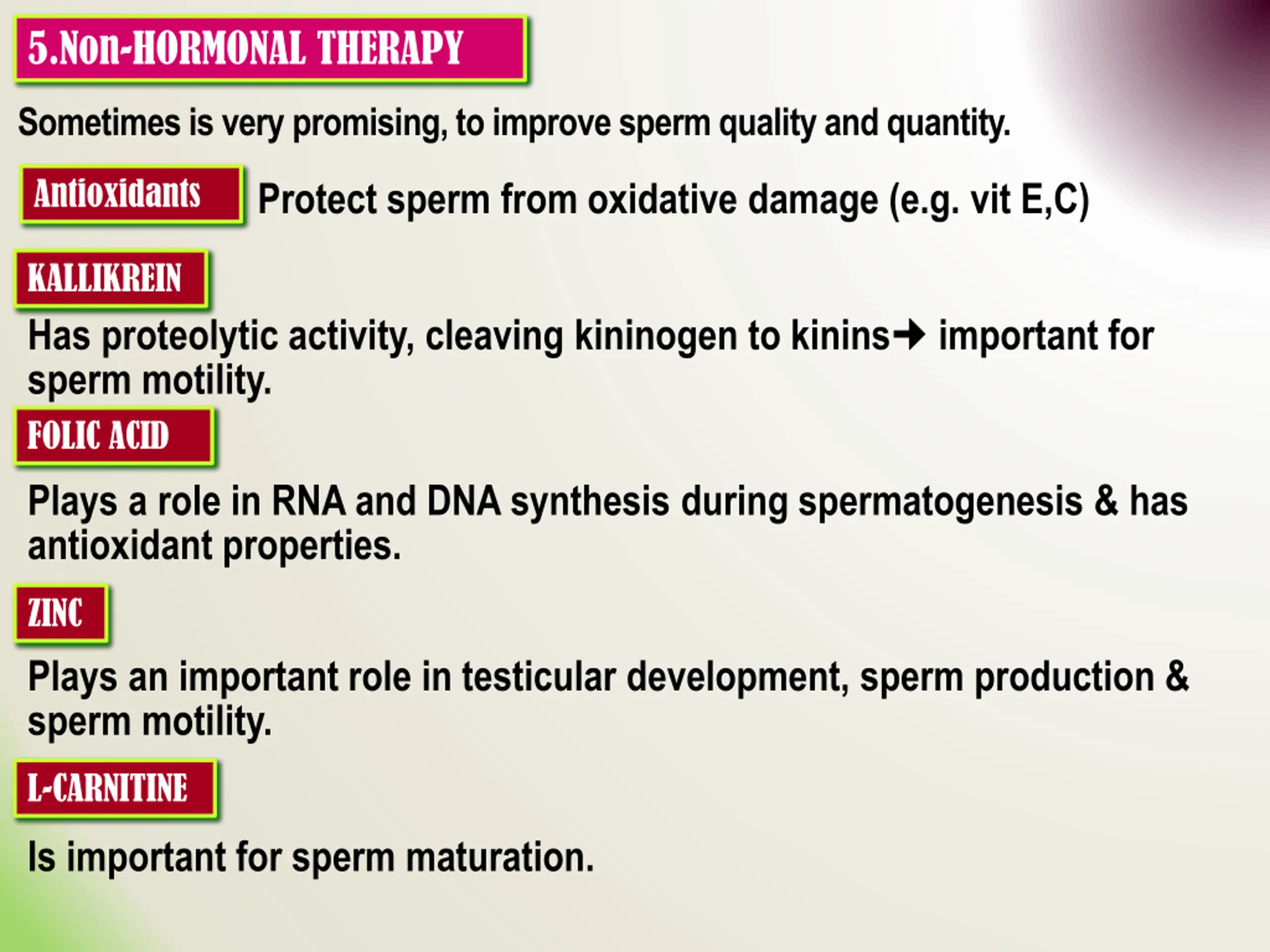 5.Non-HORMONAL THERAPY

Sometimes is very promising, to improve sperm quality and quantity.

Antioxidants Protect sperm from oxidative damage (e.g. vit E,C)

KALLIKREIN

Has proteolytic activity, cleaving kininogen to kinins→ important for sperm motility.

FOLIC ACID

Plays a role in RNA and DNA synthesis during spermatogenesis & has antioxidant properties.

ZINC

Plays an important role in testicular development, sperm production & sperm motility.

L-CARNITINE

Is important for sperm maturation.